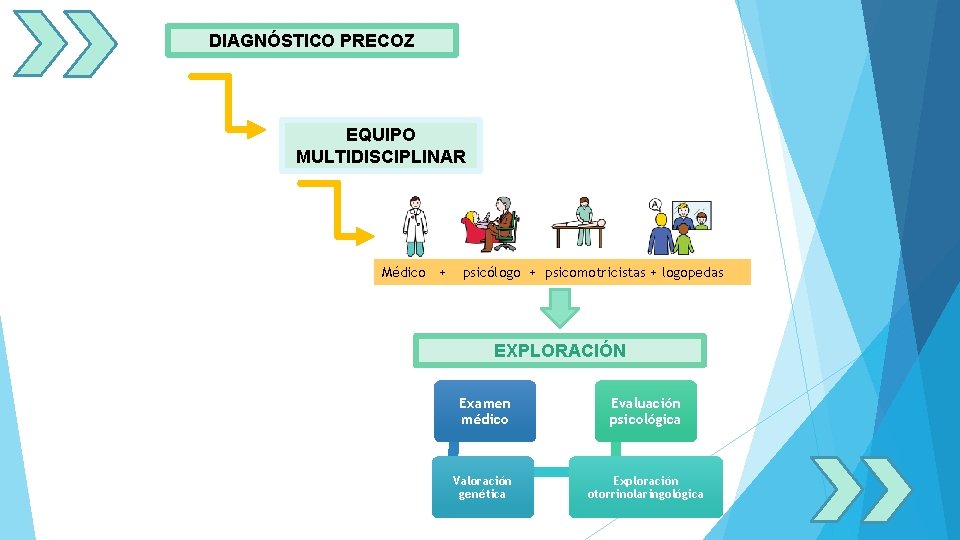 DIAGNÓSTICO PRECOZ

EQUIPO MULTIDISCIPLINAR

Médico + psicólogo + psicomotricistas + logopedas

EXPLORACIÓN

Examen médico

Evaluación psicológica

Valoración genética

Exploración otorrinolaringológica